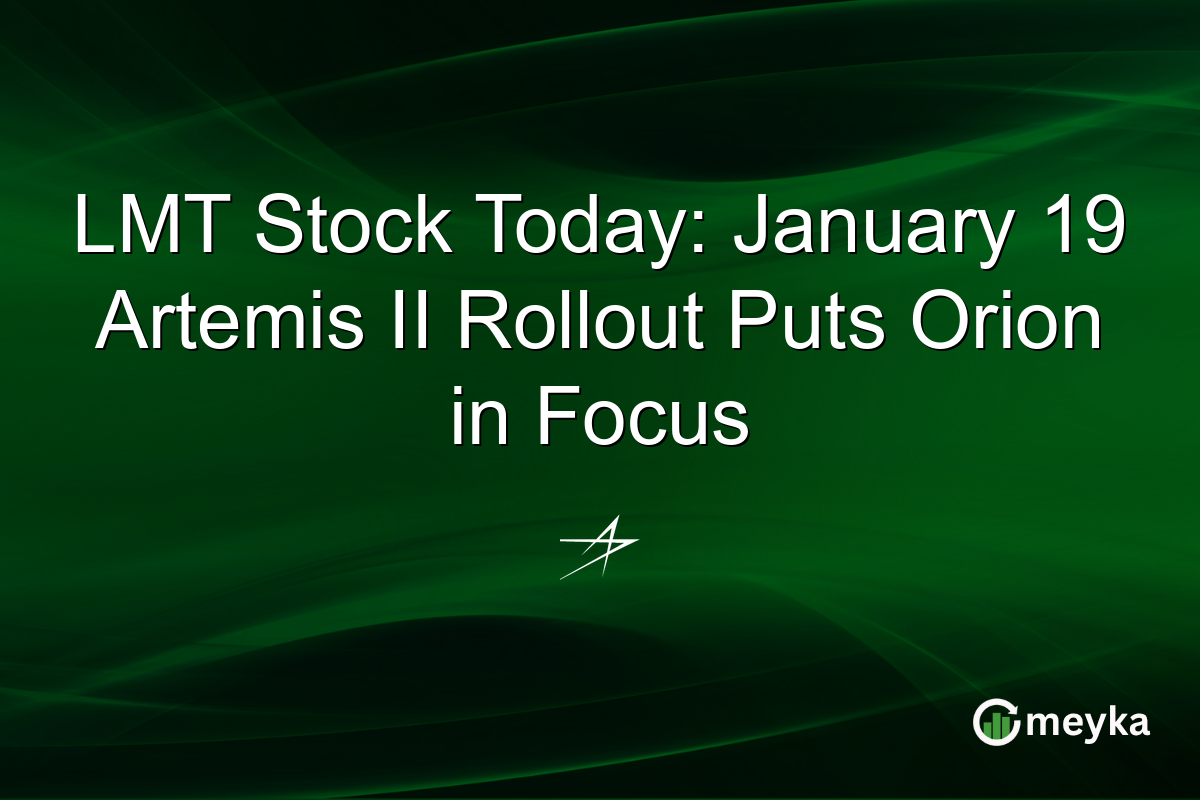 LMT Stock Today: January 19 Artemis II Rollout Puts Orion in Focus

meyka